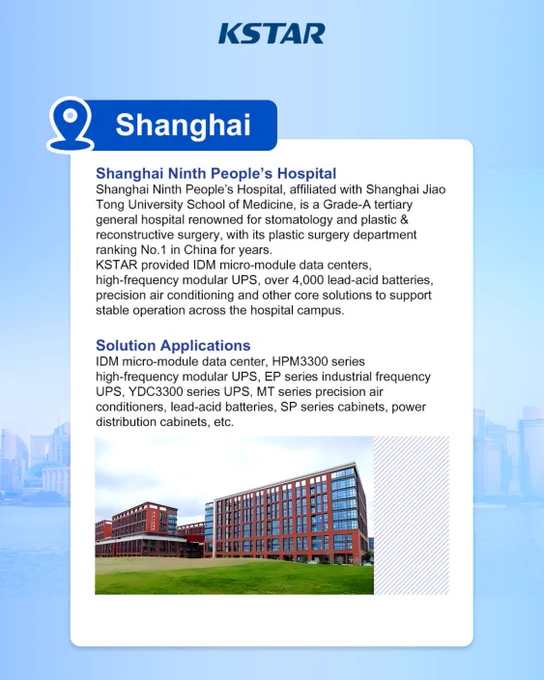 KSTAR

Shanghai

Shanghai Ninth People's Hospital
Shanghai Ninth People's Hospital, affiliated with Shanghai Jiao Tong University School of Medicine, is a Grade-A tertiary general hospital renowned for stomatology and plastic & reconstructive surgery, with its plastic surgery department ranking No.1 in China for years.
KSTAR provided IDM micro-module data centers, high-frequency modular UPS, over 4,000 lead-acid batteries, precision air conditioning and other core solutions to support stable operation across the hospital campus.

Solution Applications
IDM micro-module data center, HPM3300 series high-frequency modular UPS, EP series industrial frequency UPS, YDC3300 series UPS, MT series precision air conditioners, lead-acid batteries, SP series cabinets, power distribution cabinets, etc.